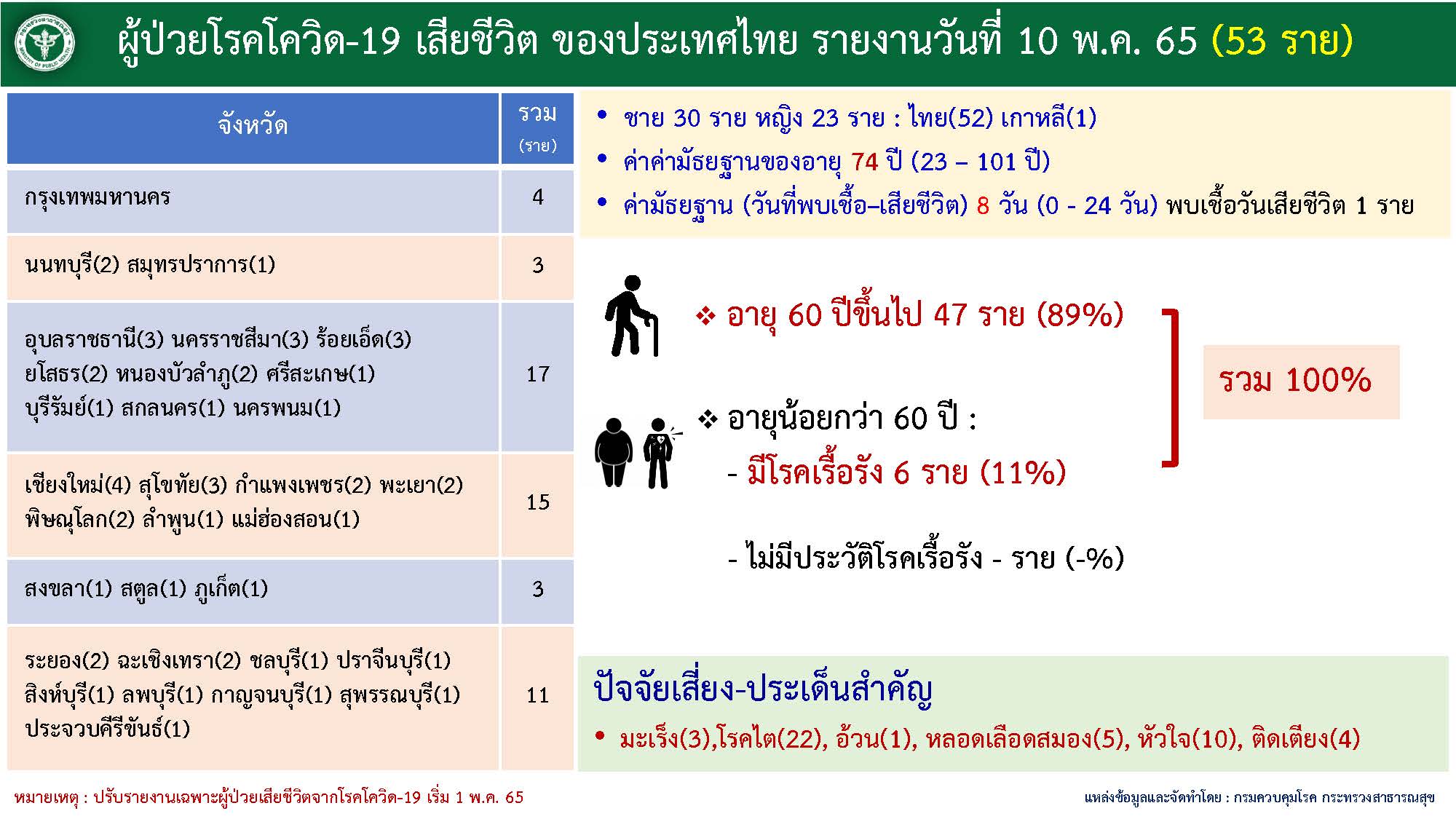 ผู้ป่วยโรคโควิด-19 เสียชีวิต ของประเทศไทย รายงานวันที่ 10 พ.ค. 65 (53 ราย)

| จังหวัด | รวม (ราย) |
|---|---|
| กรุงเทพมหานคร | 4 |
| นนทบุรี(2) สมุทรปราการ(1) | 3 |
| อุบลราชธานี(3) นครราชสีมา(3) ร้อยเอ็ด(3) ยโสธร(2) หนองบัวลำภู(2) ศรีสะเกษ(1) บุรีรัมย์(1) สกลนคร(1) นครพนม(1) | 17 |
| เชียงใหม่(4) สุโขทัย(3) กำแพงเพชร(2) พะเยา(2) พิษณุโลก(2) ลำพูน(1) แม่ฮ่องสอน(1) | 15 |
| สงขลา(1) สตูล(1) ภูเก็ต(1) | 3 |
| ระยอง(2) ฉะเชิงเทรา(2) ชลบุรี(1) ปราจีนบุรี(1) สิงห์บุรี(1) ลพบุรี(1) กาญจนบุรี(1) สุพรรณบุรี(1) ประจวบคีรีขันธ์(1) | 11 |

• ชาย 30 ราย หญิง 23 ราย : ไทย(52) เกาหลี(1)
• ค่าค่ามัธยฐานของอายุ 74 ปี (23 – 101 ปี)
• ค่ามัธยฐาน (วันที่พบเชื้อ–เสียชีวิต) 8 วัน (0 - 24 วัน) พบเชื้อวันเสียชีวิต 1 ราย

❖ อายุ 60 ปีขึ้นไป 47 ราย (89%)

❖ อายุน้อยกว่า 60 ปี :
- มีโรคเรื้อรัง 6 ราย (11%)

- ไม่มีประวัติโรคเรื้อรัง - ราย (-%)

รวม 100%

ปัจจัยเสี่ยง-ประเด็นสำคัญ
• มะเร็ง(3),โรคไต(22), อ้วน(1), หลอดเลือดสมอง(5), หัวใจ(10), ติดเตียง(4)

หมายเหตุ : ปรับรายงานเฉพาะผู้ป่วยเสียชีวิตจากโรคโควิด-19 เริ่ม 1 พ.ค. 65

แหล่งข้อมูลและจัดทำโดย : กรมควบคุมโรค กระทรวงสาธารณสุข